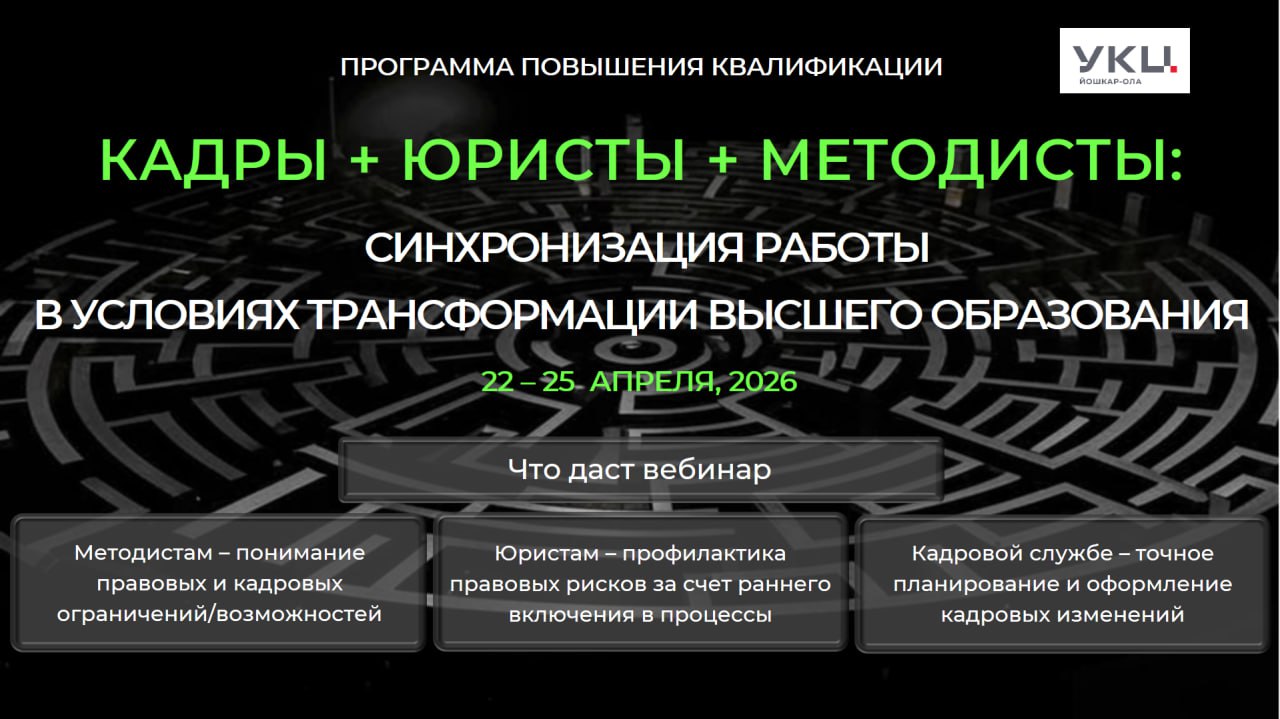 ПРОГРАММА ПОВЫШЕНИЯ КВАЛИФИКАЦИИ

УКЦ.
ЙОШКАР-ОЛА

КАДРЫ + ЮРИСТЫ + МЕТОДИСТЫ:

СИНХРОНИЗАЦИЯ РАБОТЫ
В УСЛОВИЯХ ТРАНСФОРМАЦИИ ВЫСШЕГО ОБРАЗОВАНИЯ

22 – 25 АПРЕЛЯ, 2026

Что даст вебинар

Методистам – понимание правовых и кадровых ограничений/возможностей

Юристам – профилактика правовых рисков за счет раннего включения в процессы

Кадровой службе – точное планирование и оформление кадровых изменений